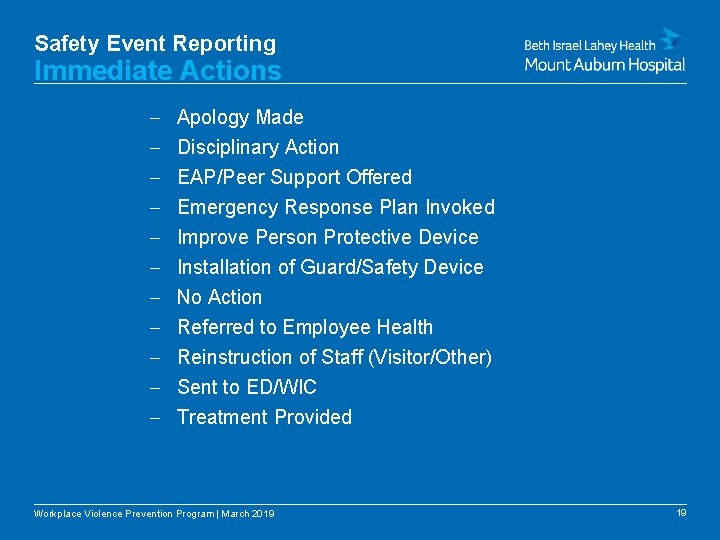 Safety Event Reporting
Immediate Actions

Beth Israel Lahey Health
Mount Auburn Hospital

– Apology Made
– Disciplinary Action
– EAP/Peer Support Offered
– Emergency Response Plan Invoked
– Improve Person Protective Device
– Installation of Guard/Safety Device
– No Action
– Referred to Employee Health
– Reinstruction of Staff (Visitor/Other)
– Sent to ED/WIC
– Treatment Provided

Workplace Violence Prevention Program | March 2019

19